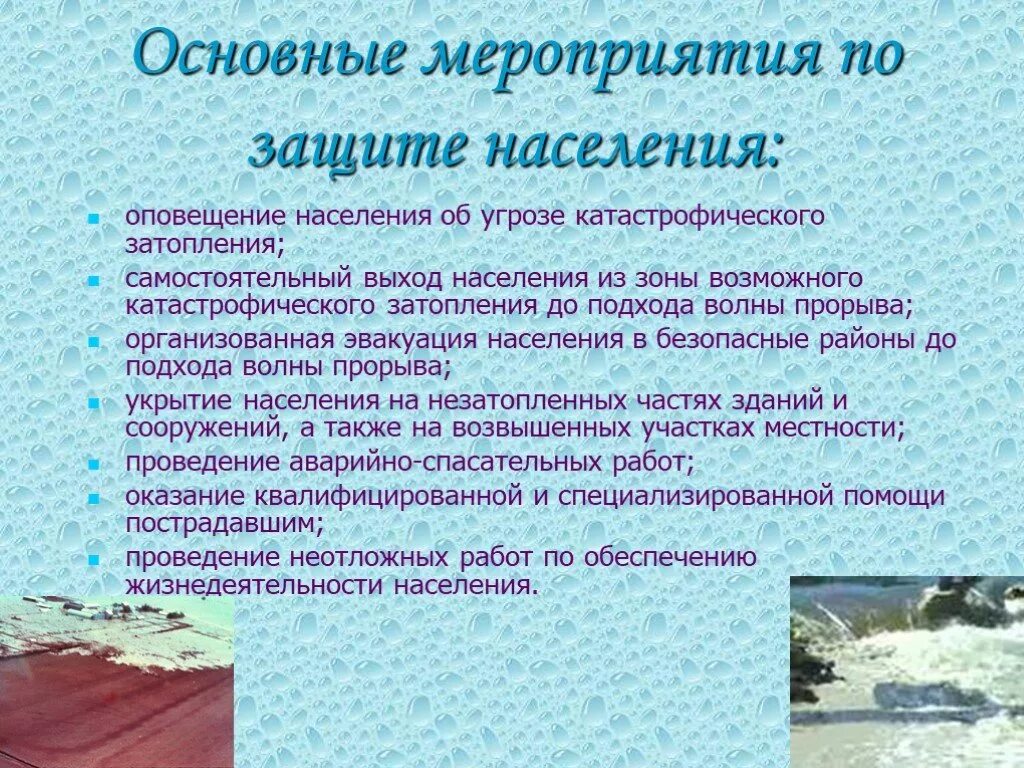 Основные мероприятия по защите населения:

- оповещение населения об угрозе катастрофического затопления;
- самостоятельный выход населения из зоны возможного катастрофического затопления до подхода волны прорыва;
- организованная эвакуация населения в безопасные районы до подхода волны прорыва;
- укрытие населения на незатопленных частях зданий и сооружений, а также на возвышенных участках местности;
- проведение аварийно-спасательных работ;
- оказание квалифицированной и специализированной помощи пострадавшим;
- проведение неотложных работ по обеспечению жизнедеятельности населения.